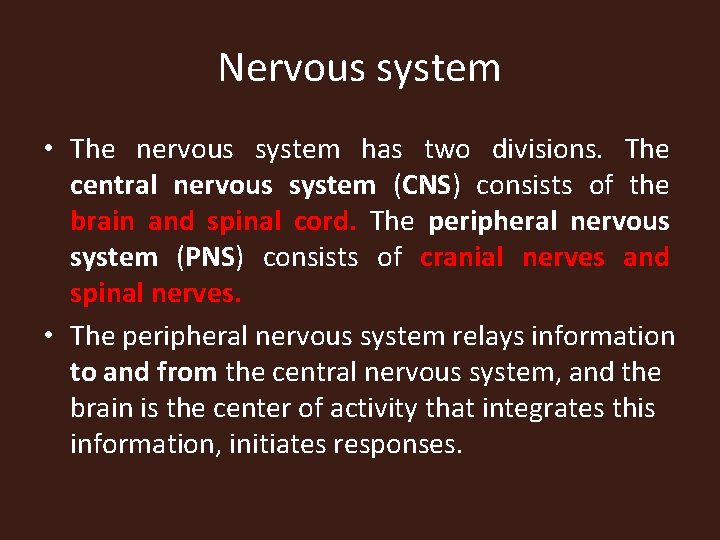 Nervous system

• The nervous system has two divisions. The central nervous system (CNS) consists of the brain and spinal cord. The peripheral nervous system (PNS) consists of cranial nerves and spinal nerves.

• The peripheral nervous system relays information to and from the central nervous system, and the brain is the center of activity that integrates this information, initiates responses.